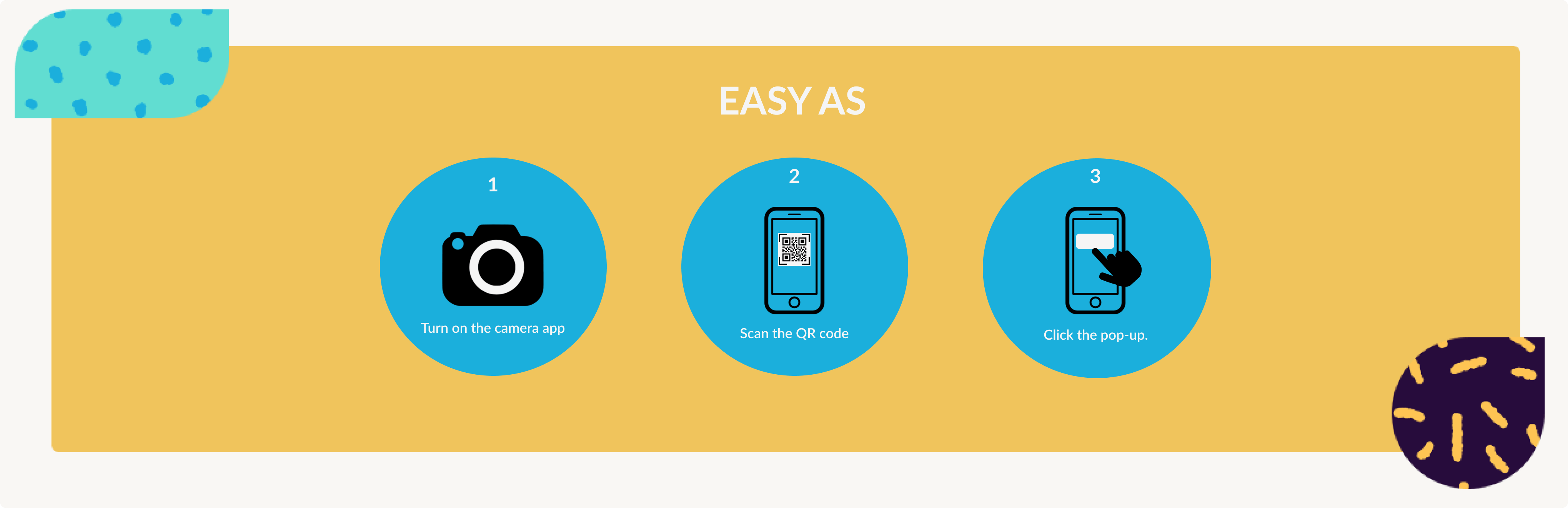 EASY AS

1

Turn on the camera app

2

Scan the QR code

3

Click the pop-up.